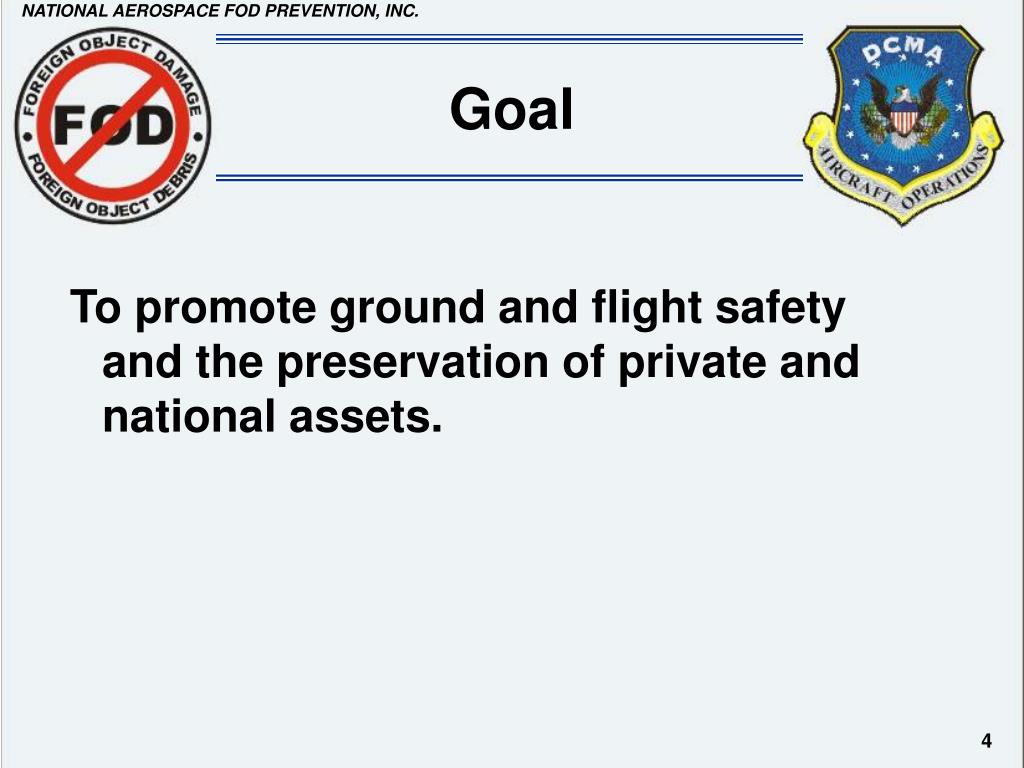 NATIONAL AEROSPACE FOD PREVENTION, INC.

FOREIGN OBJECT DAMAGE
FOD
FOREIGN OBJECT DEBRIS

Goal

DCMA
AIRCRAFT OPERATIONS

To promote ground and flight safety and the preservation of private and national assets.

4